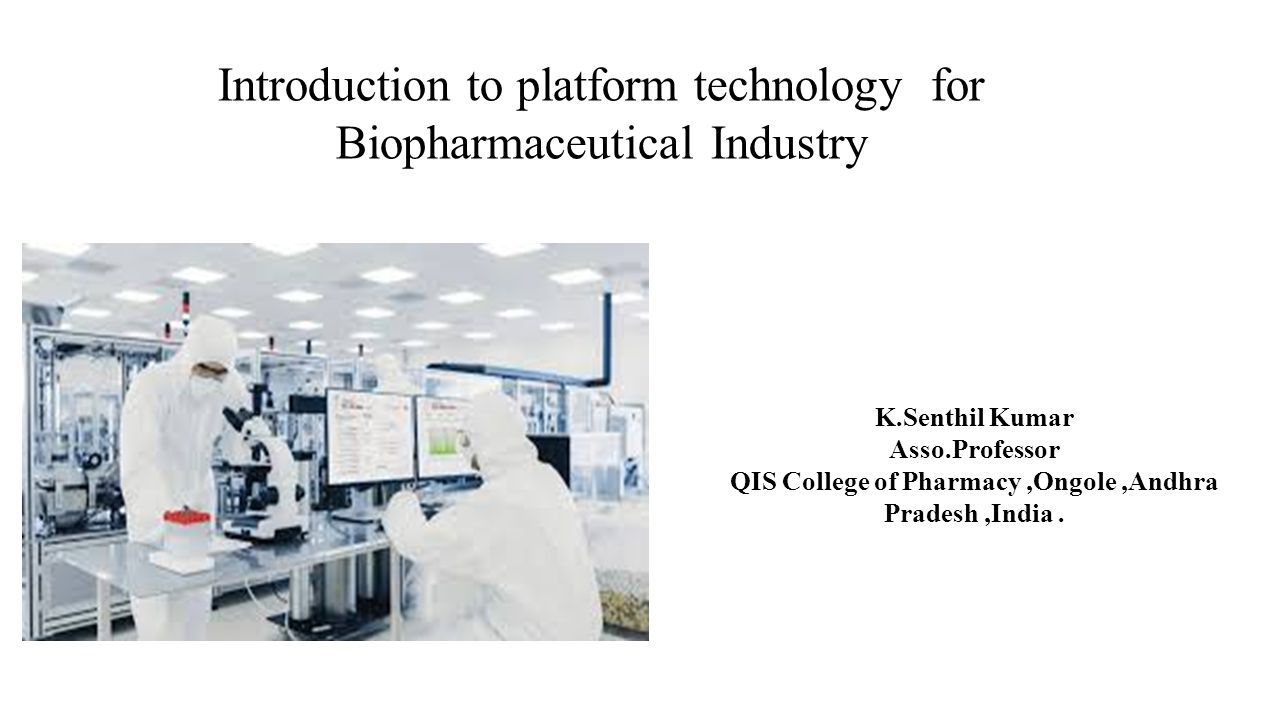 Introduction to platform technology for Biopharmaceutical Industry

K.Senthil Kumar
Asso.Professor
QIS College of Pharmacy ,Ongole ,Andhra Pradesh ,India .